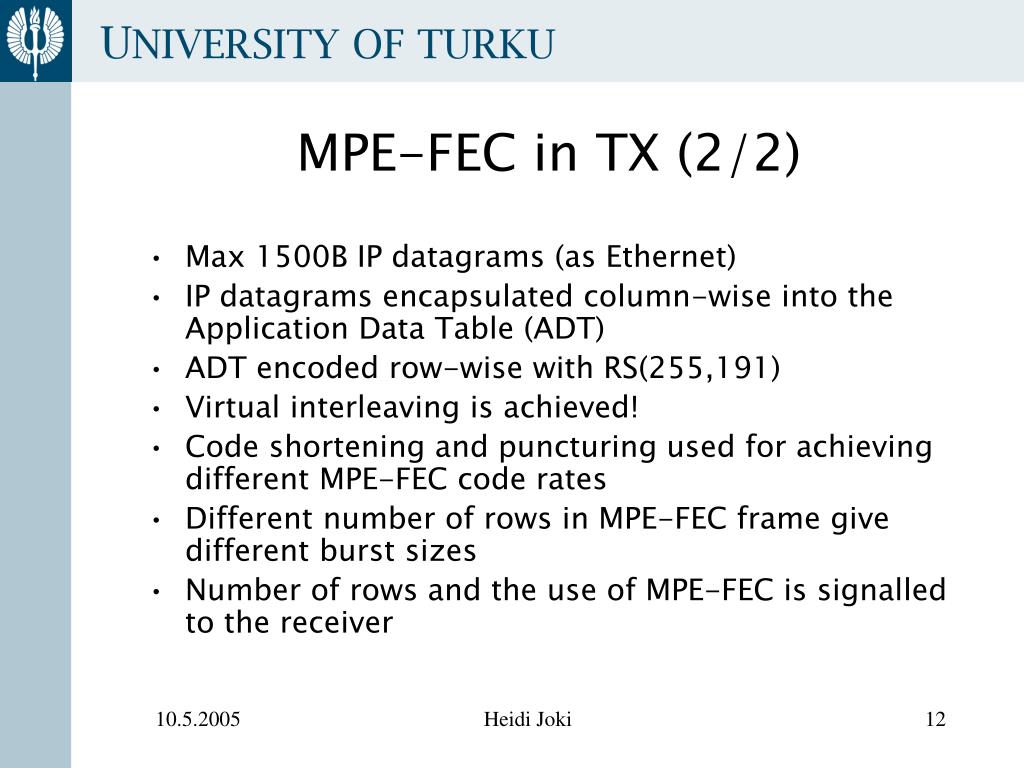 UNIVERSITY OF TURKU

MPE-FEC in TX (2/2)

• Max 1500B IP datagrams (as Ethernet)
• IP datagrams encapsulated column-wise into the Application Data Table (ADT)
• ADT encoded row-wise with RS(255,191)
• Virtual interleaving is achieved!
• Code shortening and puncturing used for achieving different MPE-FEC code rates
• Different number of rows in MPE-FEC frame give different burst sizes
• Number of rows and the use of MPE-FEC is signalled to the receiver

10.5.2005

Heidi Joki

12